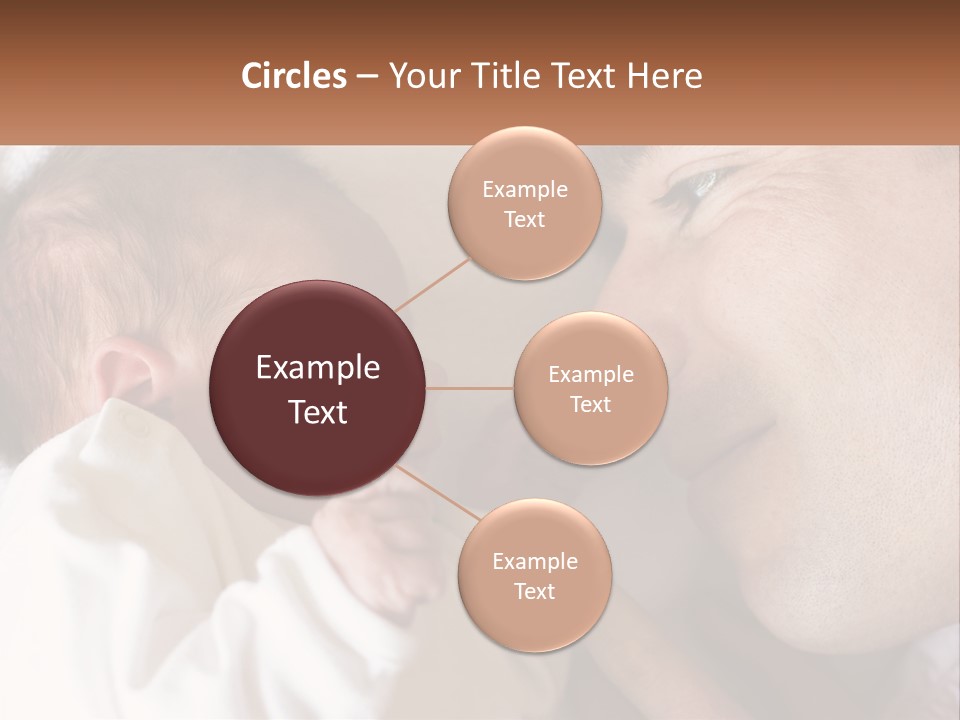 Circles – Your Title Text Here

Example Text

Example Text

Example Text

Example Text